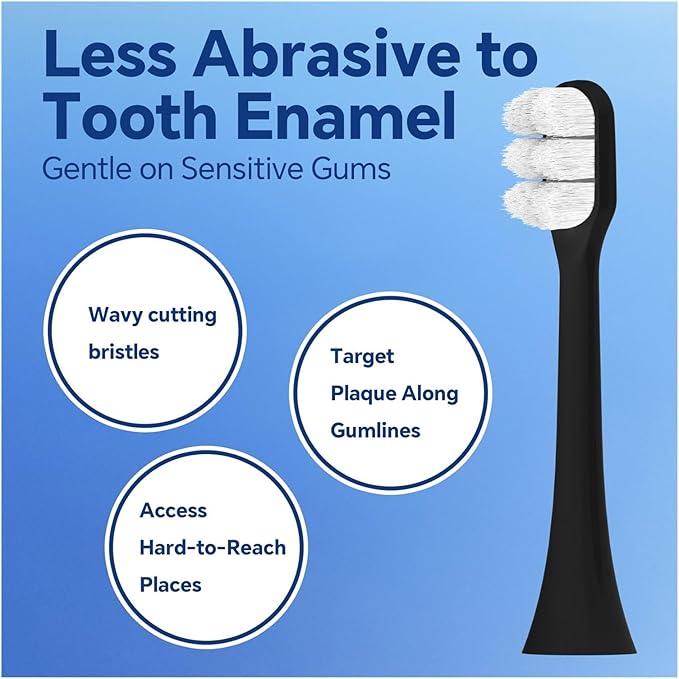 Less Abrasive to Tooth Enamel

Gentle on Sensitive Gums

Wavy cutting bristles

Target Plaque Along Gumlines

Access Hard-to-Reach Places